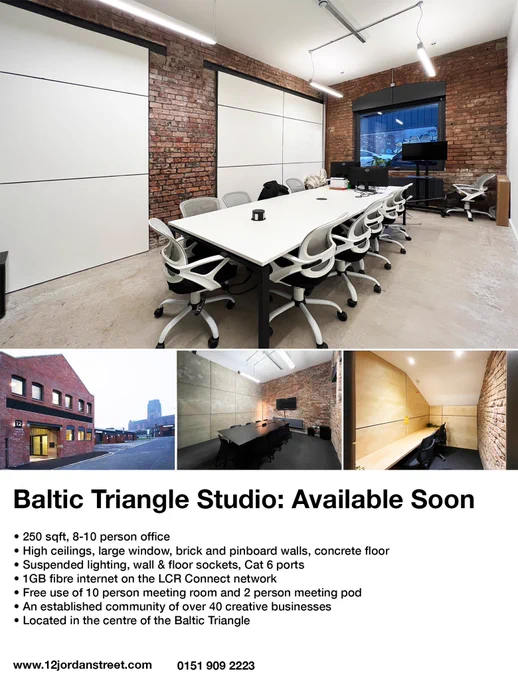 12

Baltic Triangle Studio: Available Soon

• 250 sqft, 8-10 person office
• High ceilings, large window, brick and pinboard walls, concrete floor
• Suspended lighting, wall & floor sockets, Cat 6 ports
• 1GB fibre internet on the LCR Connect network
• Free use of 10 person meeting room and 2 person meeting pod
• An established community of over 40 creative businesses
• Located in the centre of the Baltic Triangle

www.12jordanstreet.com 0151 909 2223